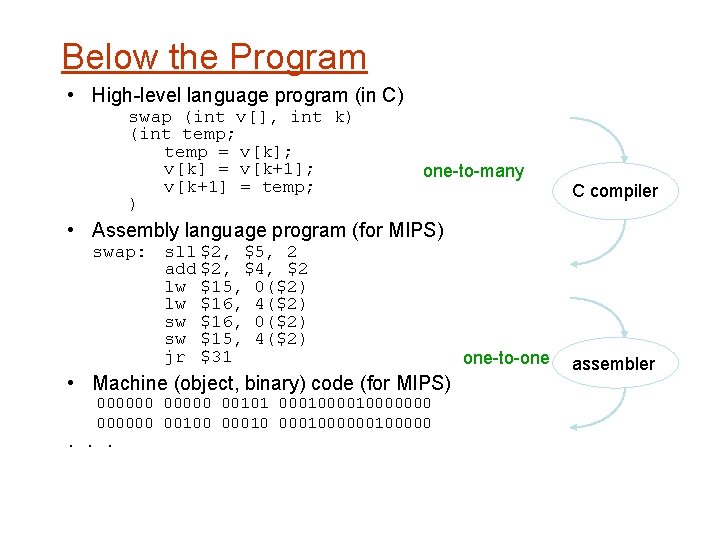 Below the Program

• High-level language program (in C)

swap (int v[], int k)
(int temp;
temp = v[k];
v[k] = v[k+1];
v[k+1] = temp;
)

one-to-many

C compiler

• Assembly language program (for MIPS)

swap: sll $2, $5, 2
add $2, $4, $2
lw $15, 0($2)
lw $16, 4($2)
sw $16, 0($2)
sw $15, 4($2)
jr $31

one-to-one

assembler

• Machine (object, binary) code (for MIPS)

000000 00000 00101 0001000010000000
000000 00100 00010 0001000000100000
. . .